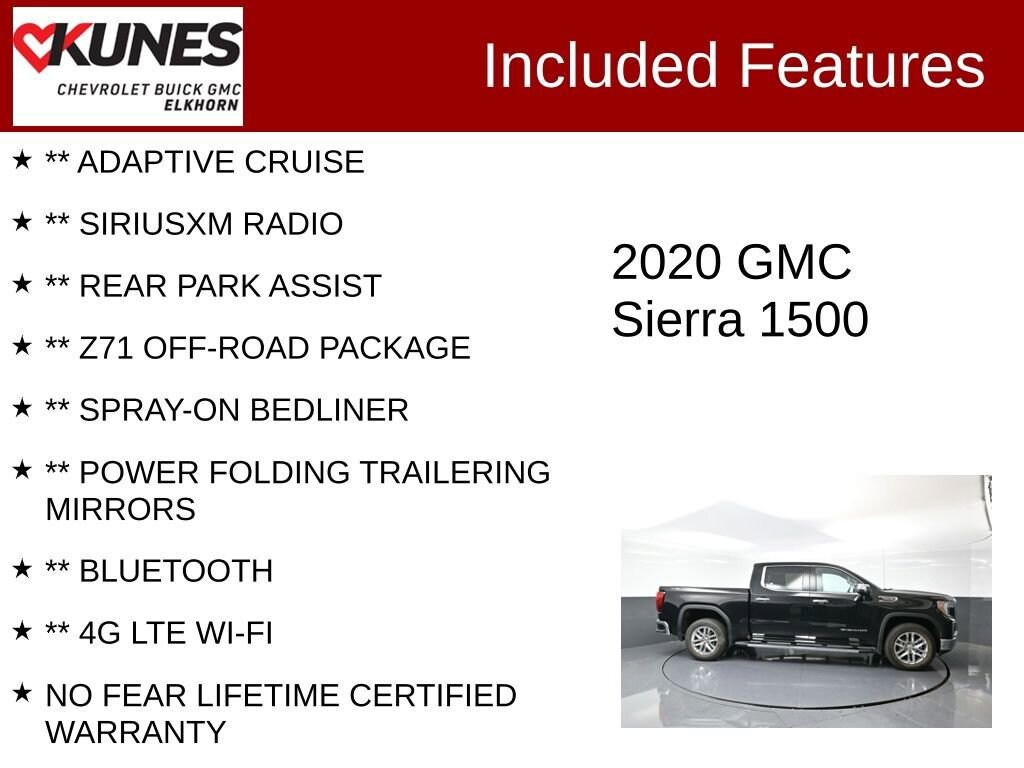 KUNES
CHEVROLET BUICK GMC
ELKHORN

Included Features

★ ** ADAPTIVE CRUISE

★ ** SIRIUSXM RADIO

★ ** REAR PARK ASSIST

★ ** Z71 OFF-ROAD PACKAGE

★ ** SPRAY-ON BEDLINER

★ ** POWER FOLDING TRAILERING MIRRORS

★ ** BLUETOOTH

★ ** 4G LTE WI-FI

★ NO FEAR LIFETIME CERTIFIED WARRANTY

2020 GMC
Sierra 1500